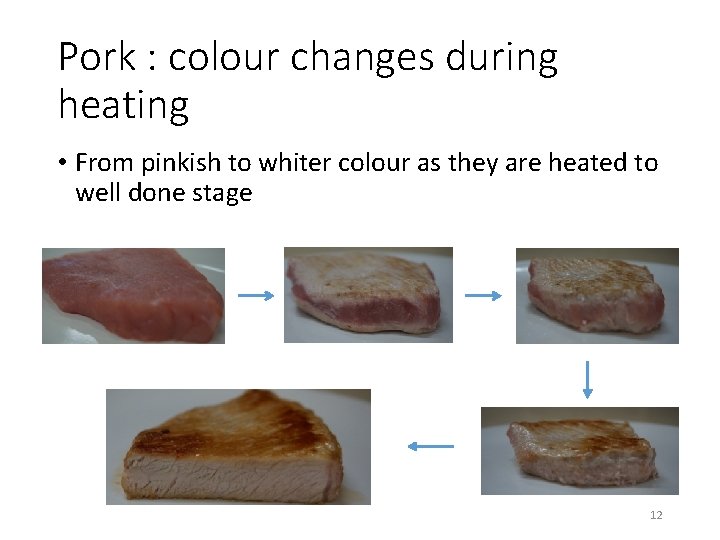 Pork : colour changes during heating

• From pinkish to whiter colour as they are heated to well done stage

12